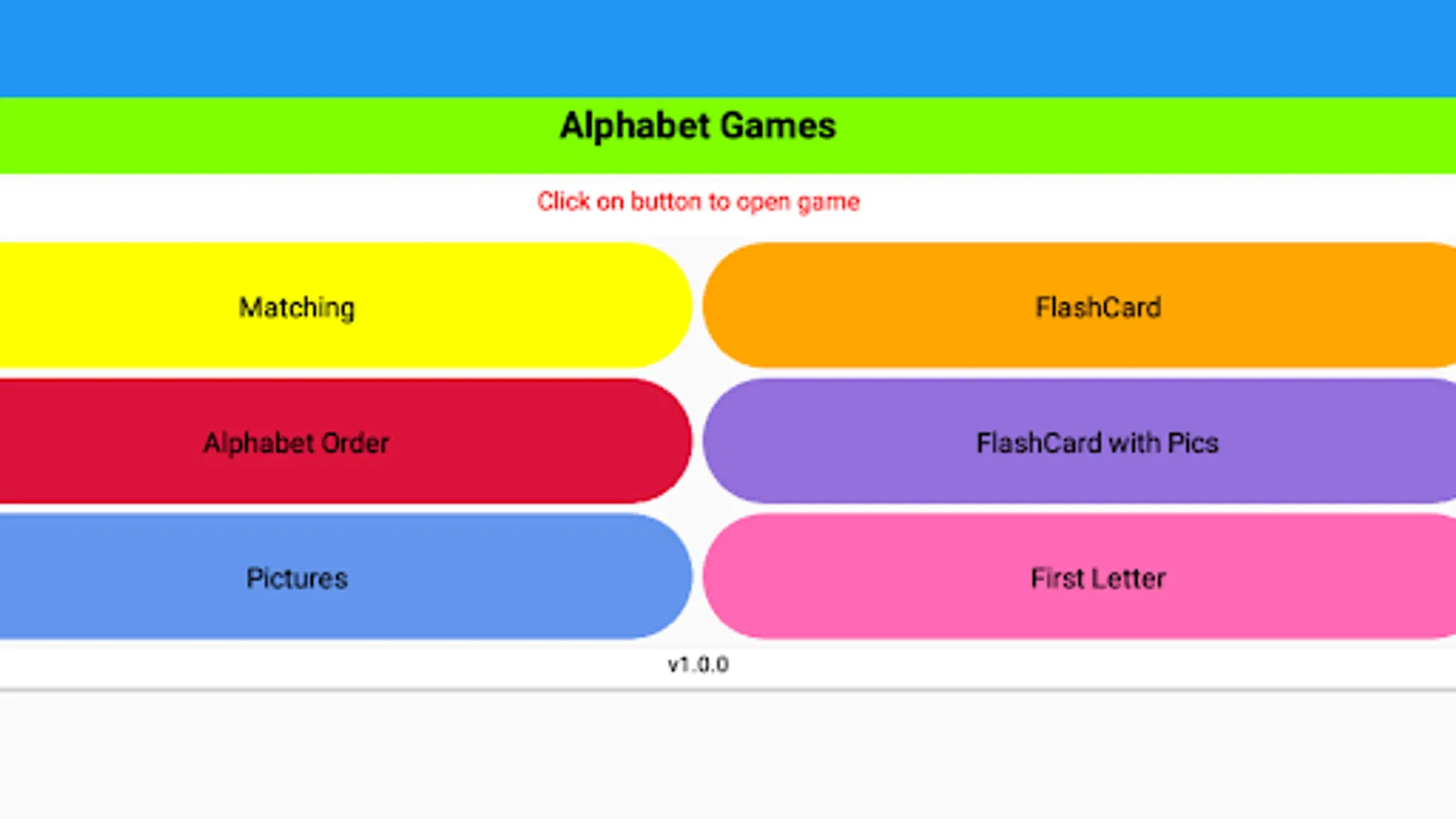 Alphabet Games

Click on button to open game

Matching

FlashCard

Alphabet Order

FlashCard with Pics

Pictures

First Letter

v1.0.0